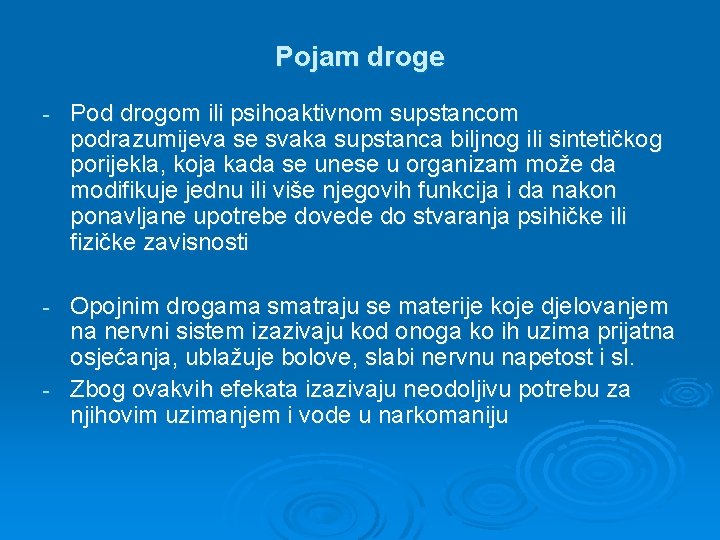 Pojam droge

- Pod drogom ili psihoaktivnom supstancom podrazumijeva se svaka supstanca biljnog ili sintetičkog porijekla, koja kada se unese u organizam može da modifikuje jednu ili više njegovih funkcija i da nakon ponavljane upotrebe dovede do stvaranja psihičke ili fizičke zavisnosti

- Opojnim drogama smatraju se materije koje djelovanjem na nervni sistem izazivaju kod onoga ko ih uzima prijatna osjećanja, ublažuje bolove, slabi nervnu napetost i sl.
- Zbog ovakvih efekata izazivaju neodoljivu potrebu za njihovim uzimanjem i vode u narkomaniju